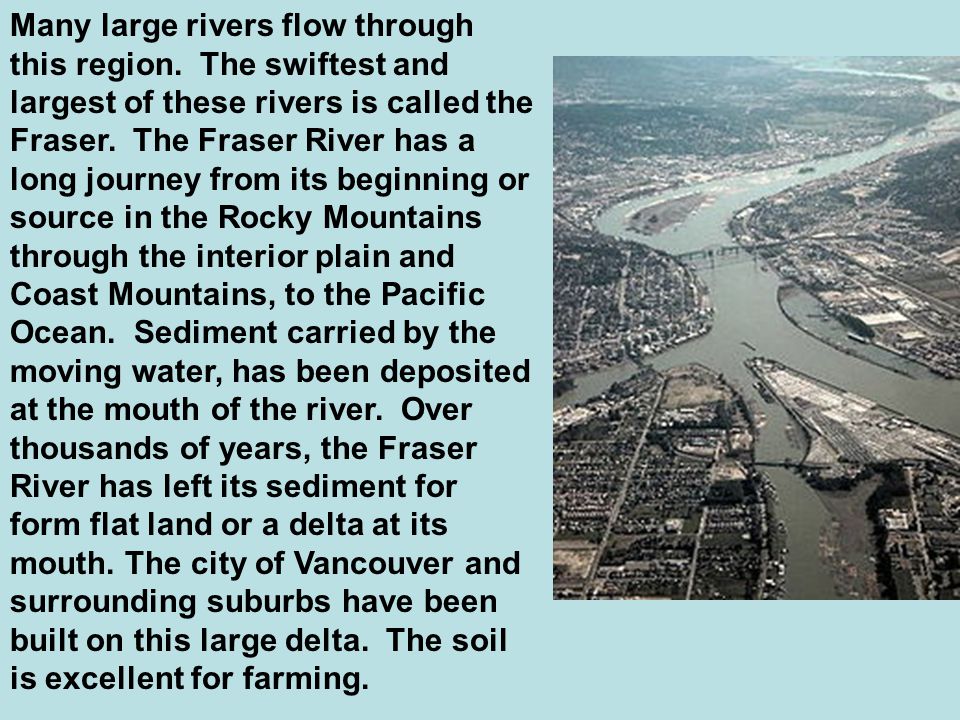 Many large rivers flow through this region. The swiftest and largest of these rivers is called the Fraser. The Fraser River has a long journey from its beginning or source in the Rocky Mountains through the interior plain and Coast Mountains, to the Pacific Ocean. Sediment carried by the moving water, has been deposited at the mouth of the river. Over thousands of years, the Fraser River has left its sediment for form flat land or a delta at its mouth. The city of Vancouver and surrounding suburbs have been built on this large delta. The soil is excellent for farming.